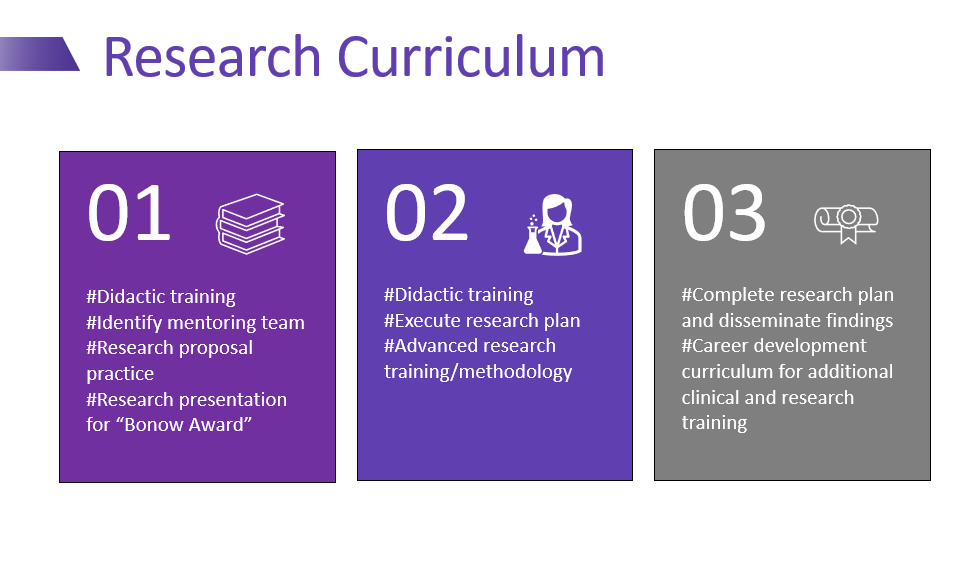 Research Curriculum

01

#Didactic training
#Identify mentoring team
#Research proposal practice
#Research presentation for “Bonow Award”

02

#Didactic training
#Execute research plan
#Advanced research training/methodology

03

#Complete research plan and disseminate findings
#Career development curriculum for additional clinical and research training